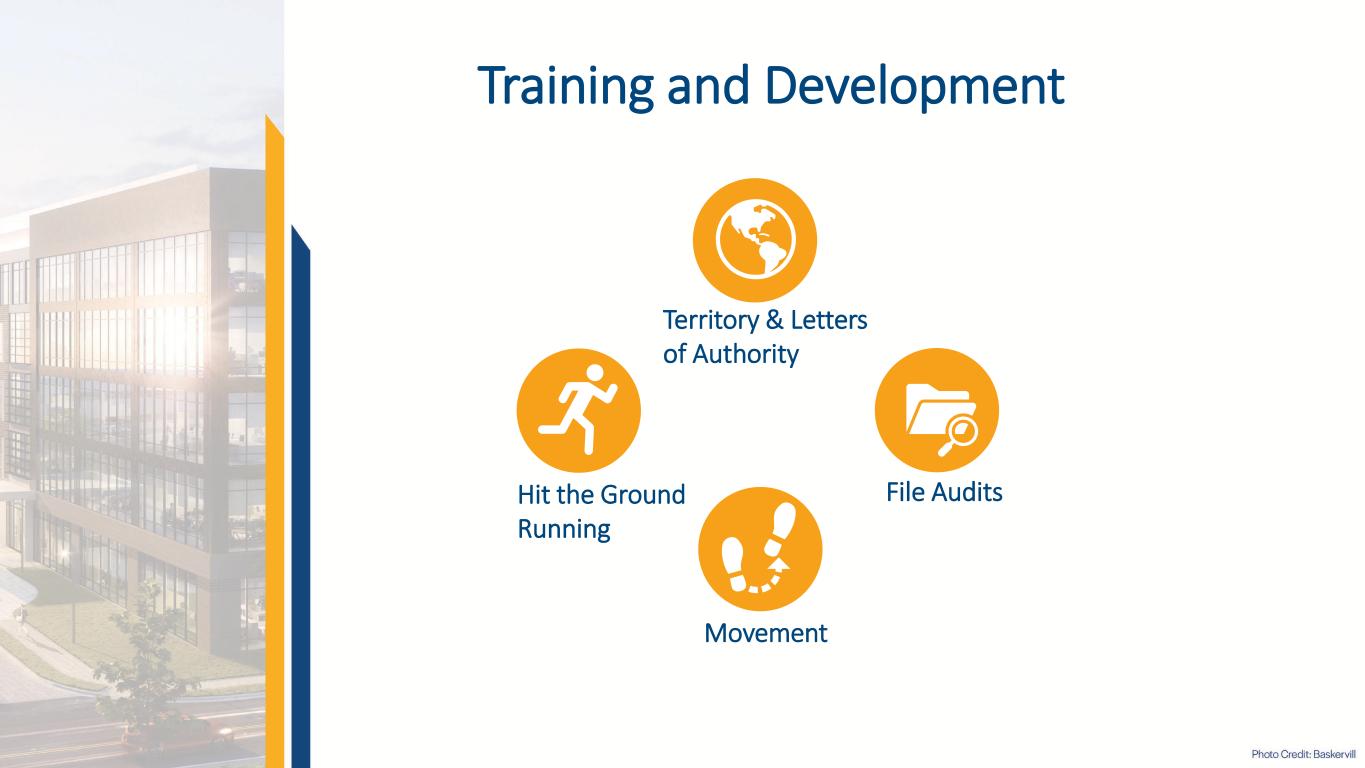 Training and Development

Territory & Letters of Authority

Hit the Ground Running

File Audits

Movement

Photo Credit: Baskervill